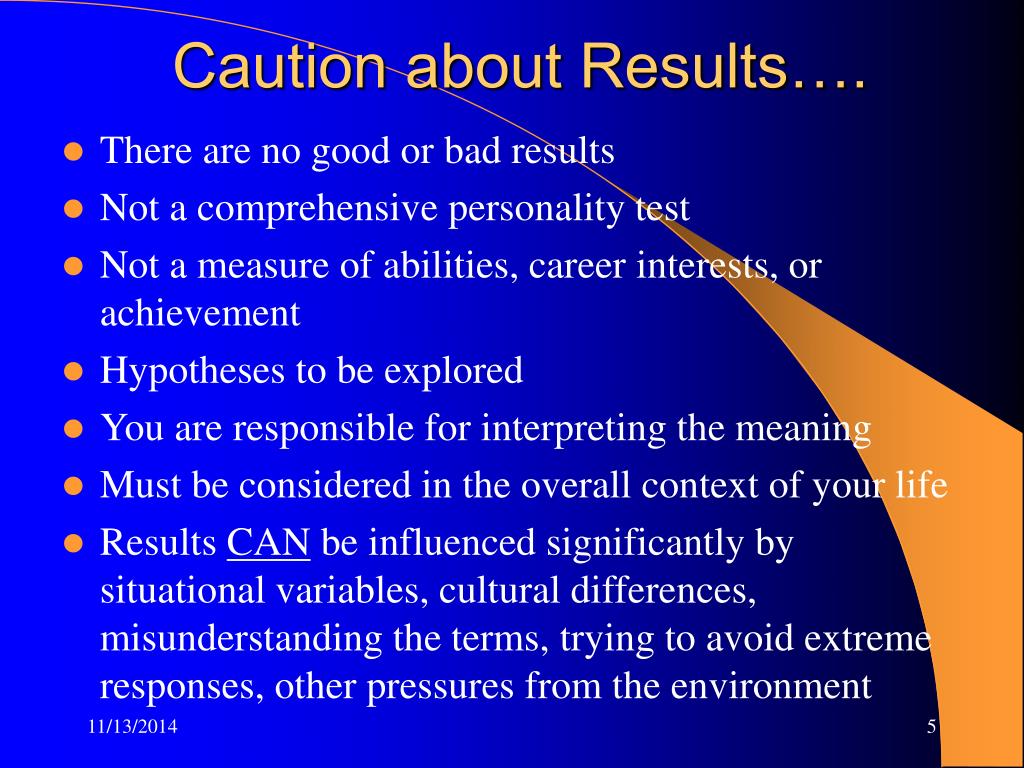 Caution about Results….

- There are no good or bad results
- Not a comprehensive personality test
- Not a measure of abilities, career interests, or achievement
- Hypotheses to be explored
- You are responsible for interpreting the meaning
- Must be considered in the overall context of your life
- Results CAN be influenced significantly by situational variables, cultural differences, misunderstanding the terms, trying to avoid extreme responses, other pressures from the environment

11/13/2014

5